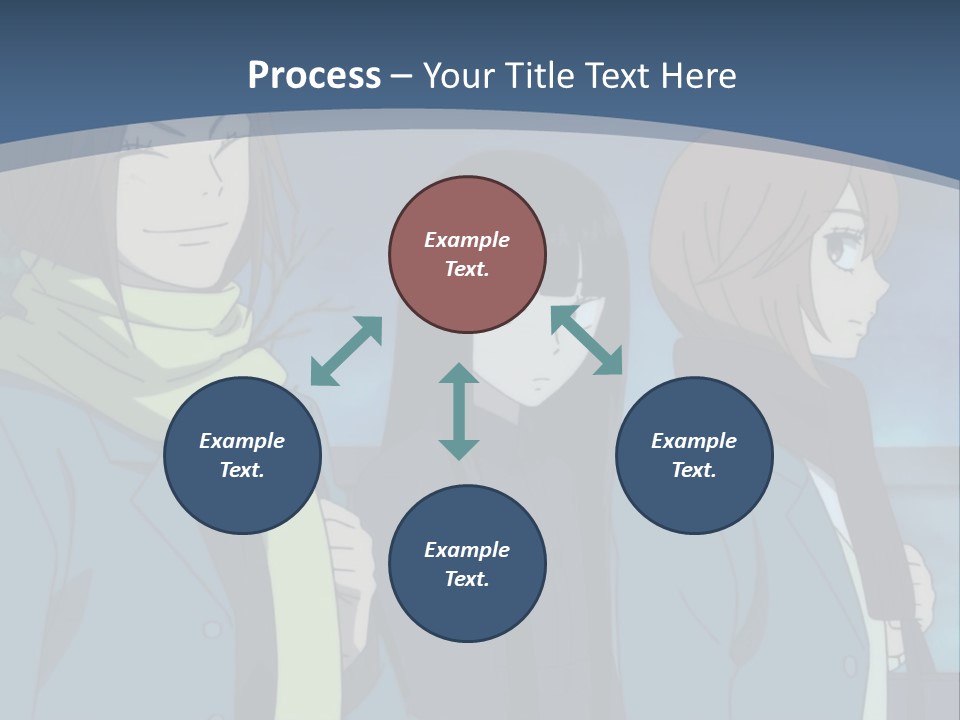 Process – Your Title Text Here

Example Text.

Example Text.

Example Text.

Example Text.